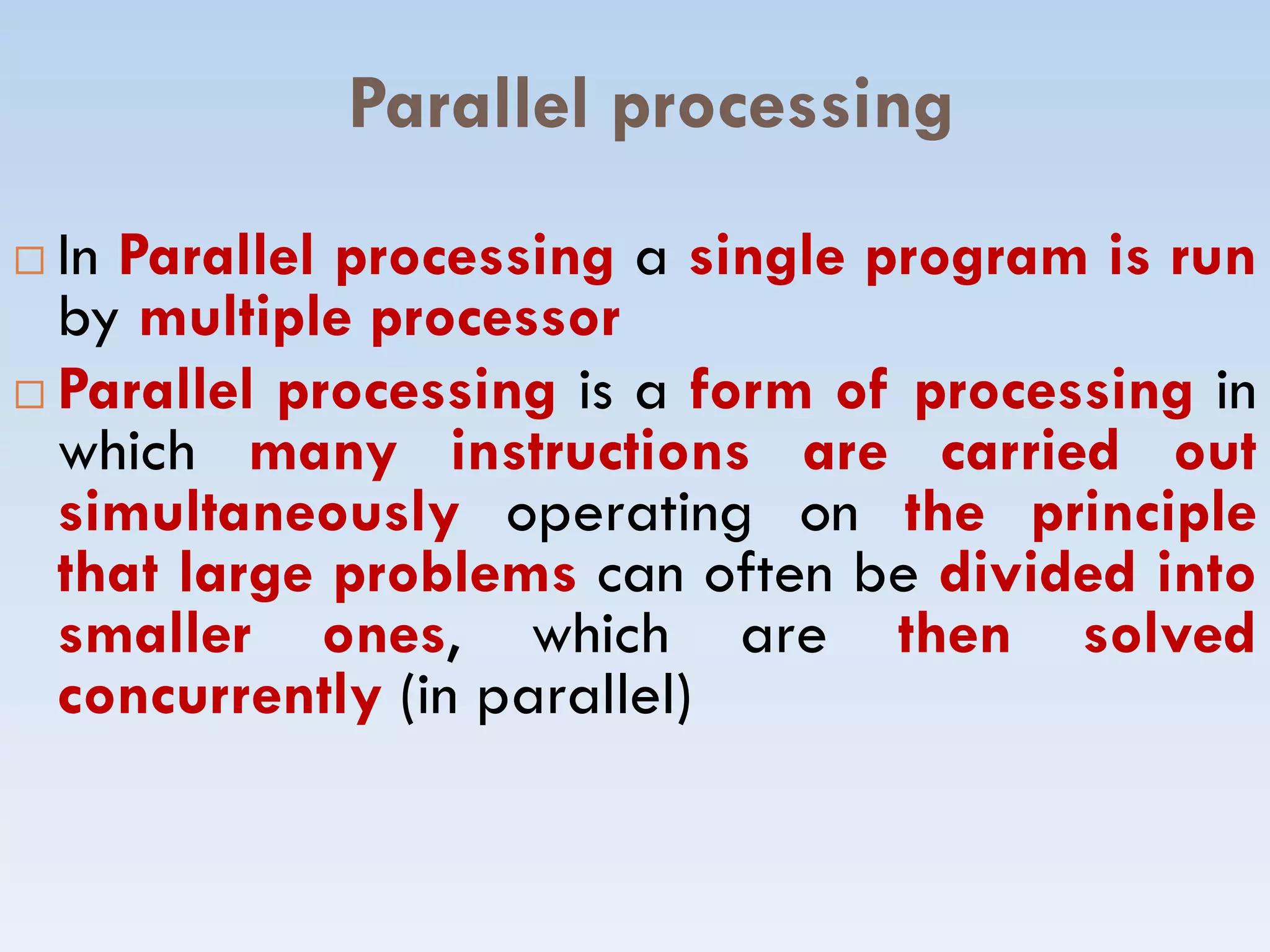 Parallel processing

□ In Parallel processing a single program is run by multiple processor

□ Parallel processing is a form of processing in which many instructions are carried out simultaneously operating on the principle that large problems can often be divided into smaller ones, which are then solved concurrently (in parallel)